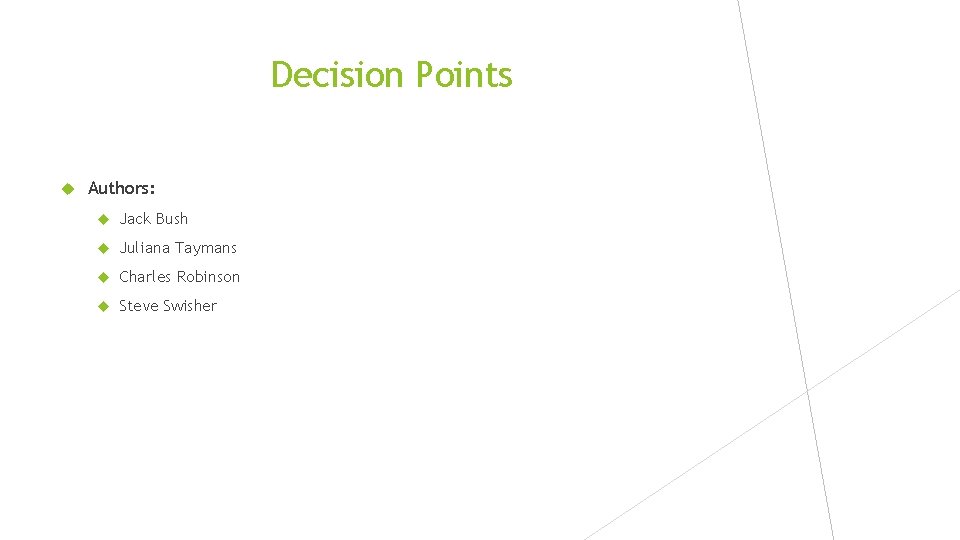 Decision Points

Authors:

Jack Bush

Juliana Taymans

Charles Robinson

Steve Swisher